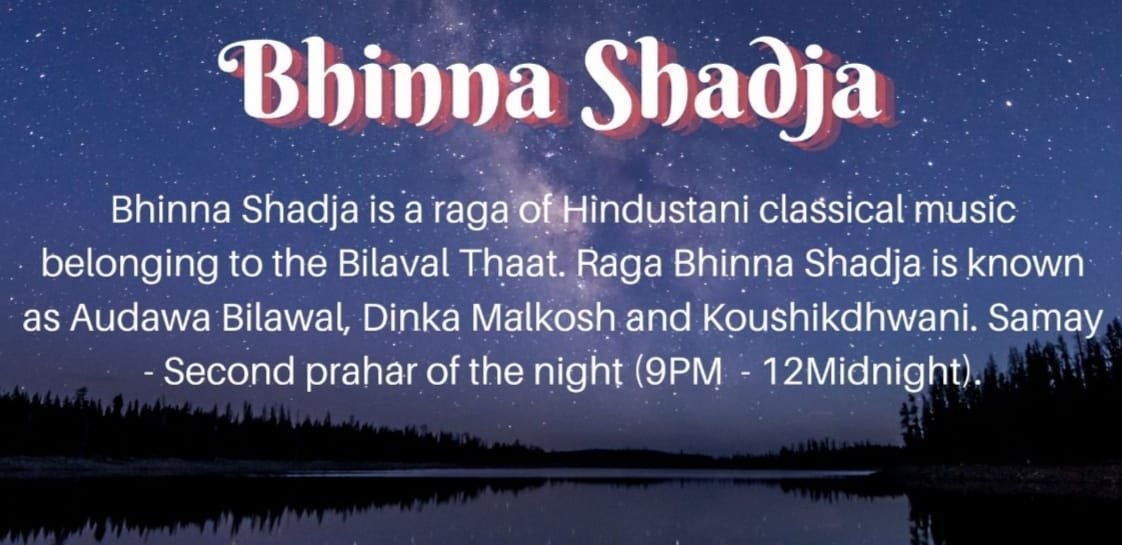 Bhinna Shadja

Bhinna Shadja is a raga of Hindustani classical music belonging to the Bilaval Thaat. Raga Bhinna Shadja is known as Audawa Bilawal, Dinka Malkosh and Koushikdhwani. Samay - Second prahar of the night (9PM - 12Midnight).